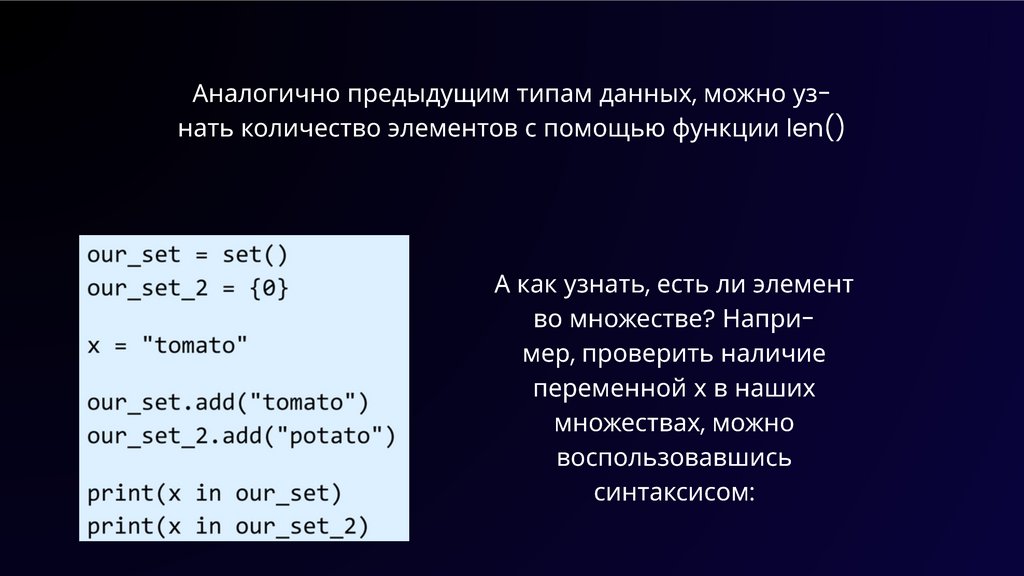 Аналогично предыдущим типам данных, можно узнать количество элементов с помощью функции len()

our_set = set()
our_set_2 = {0}

x = "tomato"

our_set.add("tomato")
our_set_2.add("potato")

print(x in our_set)
print(x in our_set_2)

А как узнать, есть ли элемент во множестве? Например, проверить наличие переменной x в наших множествах, можно воспользовавшись синтаксисом: